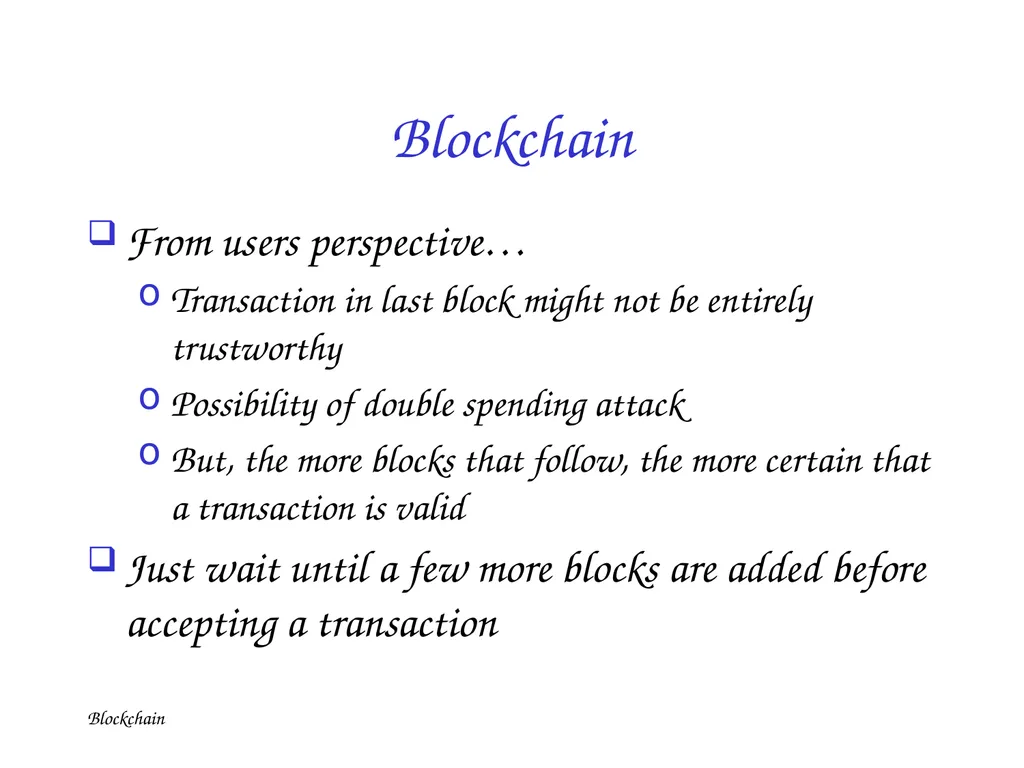 Blockchain

❑ From users perspective…

o Transaction in last block might not be entirely trustworthy

o Possibility of double spending attack

o But, the more blocks that follow, the more certain that a transaction is valid

❑ Just wait until a few more blocks are added before accepting a transaction

Blockchain